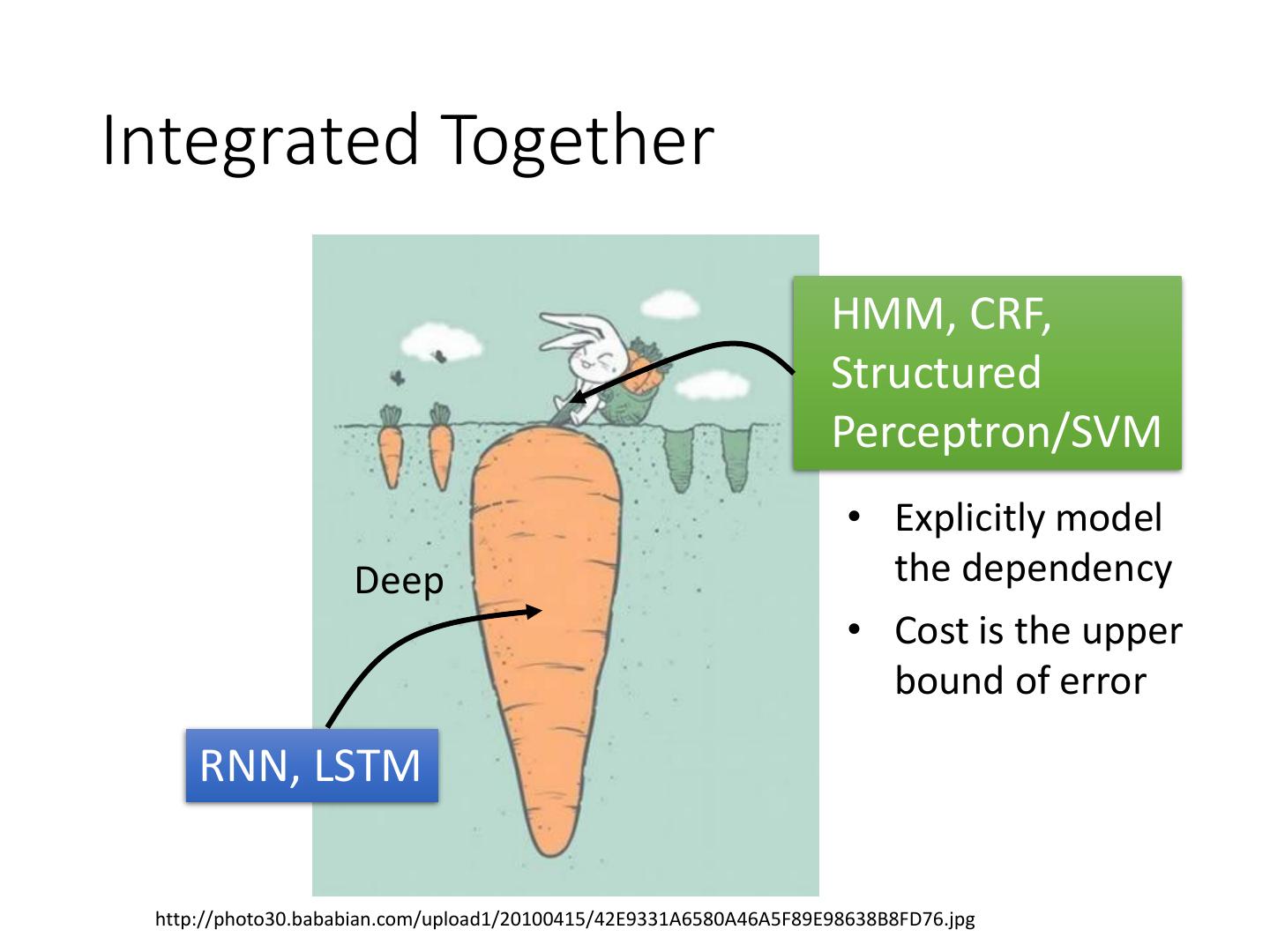 Integrated Together

HMM, CRF, Structured Perceptron/SVM

• Explicitly model the dependency
• Cost is the upper bound of error

Deep

RNN, LSTM

http://photo30.bababian.com/upload1/20100415/42E9331A6580A46A5F89E98638B8FD76.jpg